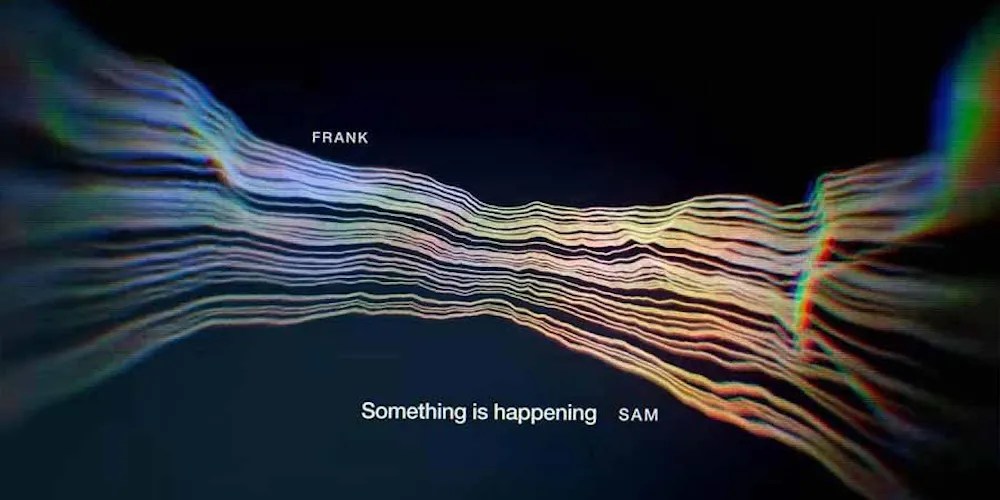 FRANK

Something is happening SAM